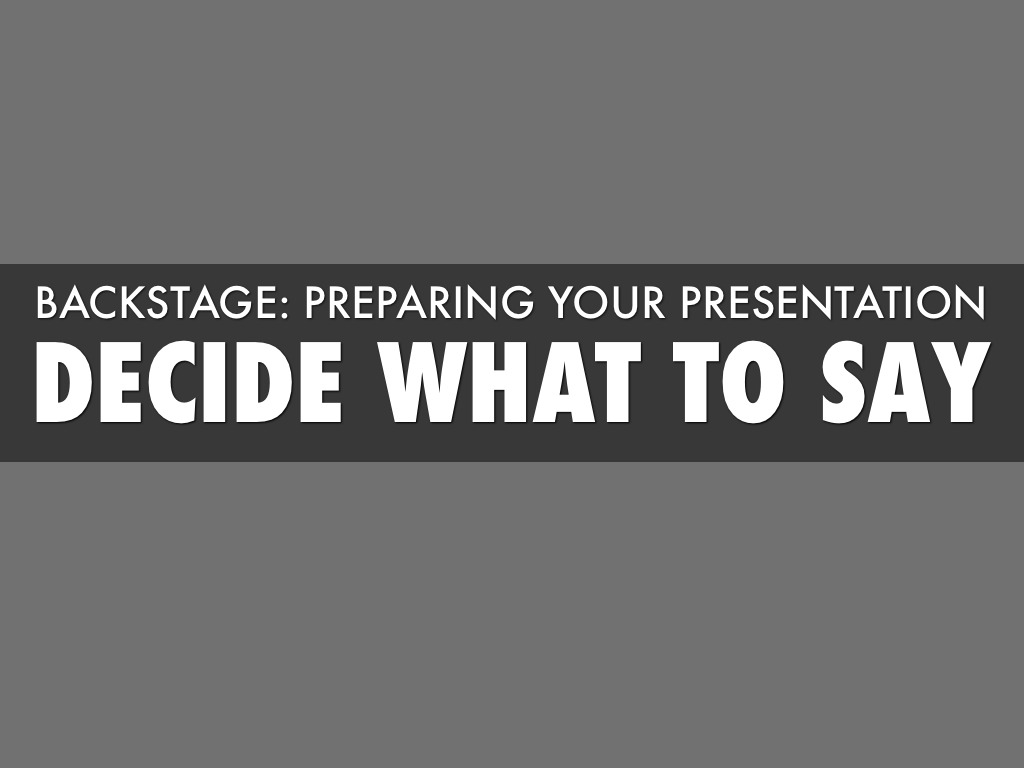 BACKSTAGE: PREPARING YOUR PRESENTATION
DECIDE WHAT TO SAY